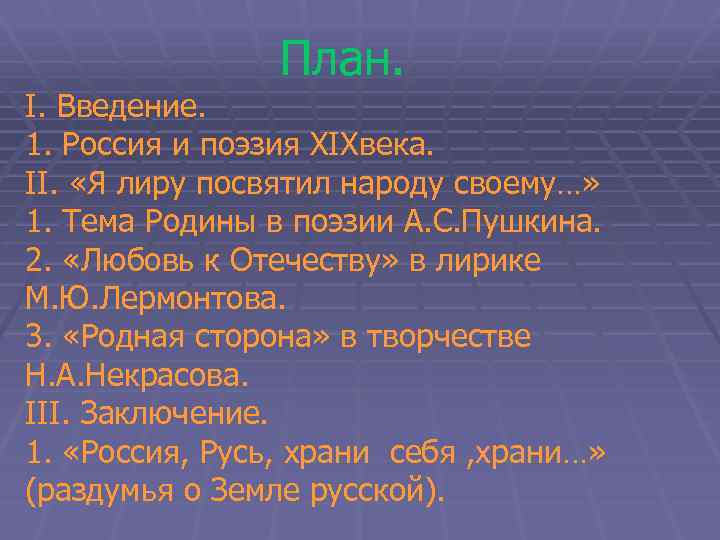 План.

I. Введение.
1. Россия и поэзия XIXвека.
II. «Я лиру посвятил народу своему…»
1. Тема Родины в поэзии А.С.Пушкина.
2. «Любовь к Отечеству» в лирике М.Ю.Лермонтова.
3. «Родная сторона» в творчестве Н.А.Некрасова.
III. Заключение.
1. «Россия, Русь, храни себя ,храни…» (раздумья о Земле русской).